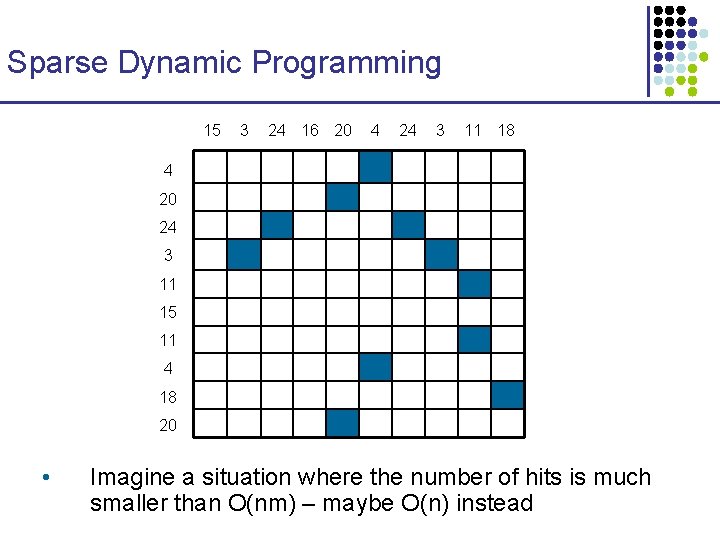 Sparse Dynamic Programming

| | 15 | 3 | 24 | 16 | 20 | 4 | 24 | 3 | 11 | 18 |
|---|---|---|---|---|---|---|---|---|---|---|
| 4 | | | | | | | | | | |
| 20 | | | | | | | | | | |
| 24 | | | | | | | | | | |
| 3 | | | | | | | | | | |
| 11 | | | | | | | | | | |
| 15 | | | | | | | | | | |
| 11 | | | | | | | | | | |
| 4 | | | | | | | | | | |
| 18 | | | | | | | | | | |
| 20 | | | | | | | | | | |

• Imagine a situation where the number of hits is much smaller than O(nm) – maybe O(n) instead